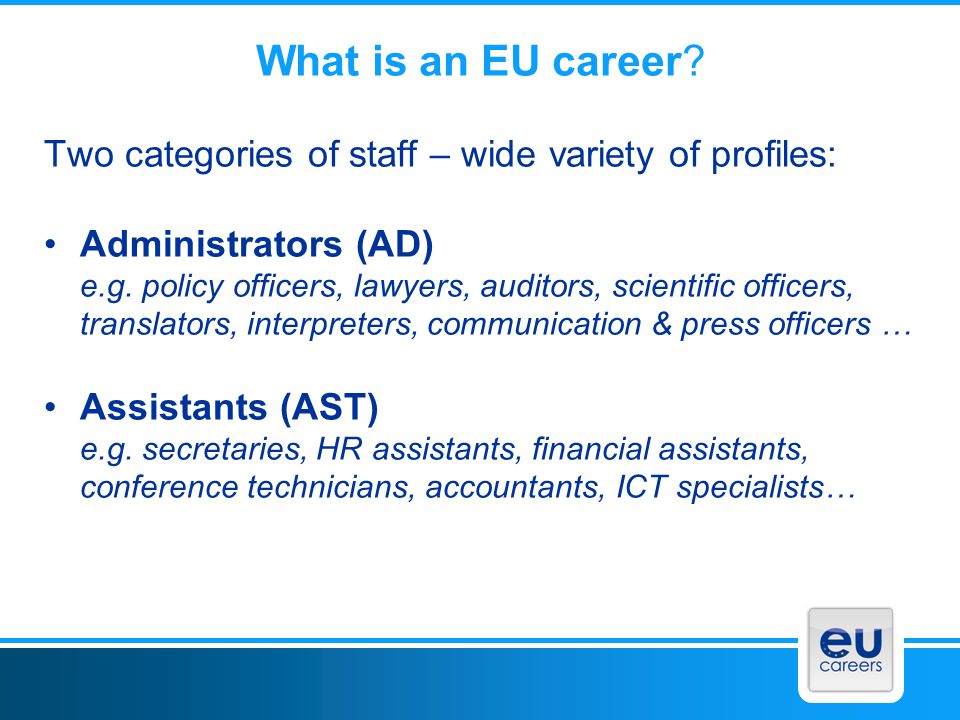 What is an EU career?

Two categories of staff – wide variety of profiles:

• Administrators (AD)
e.g. policy officers, lawyers, auditors, scientific officers, translators, interpreters, communication & press officers …

• Assistants (AST)
e.g. secretaries, HR assistants, financial assistants, conference technicians, accountants, ICT specialists…

eu careers